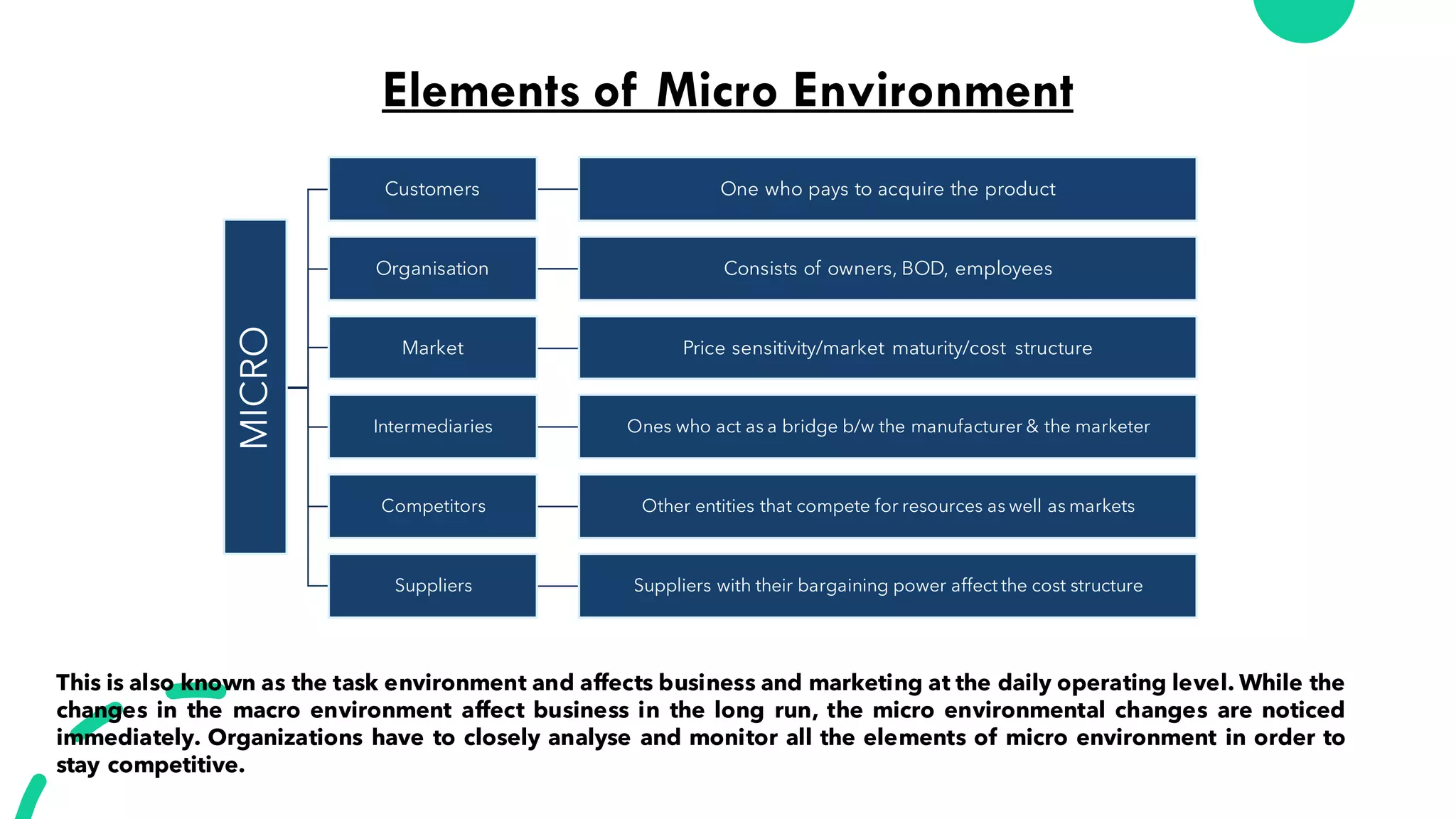 Elements of Micro Environment

MICRO

Customers
One who pays to acquire the product

Organisation
Consists of owners, BOD, employees

Market
Price sensitivity/market maturity/cost structure

Intermediaries
Ones who act as a bridge b/w the manufacturer & the marketer

Competitors
Other entities that compete for resources as well as markets

Suppliers
Suppliers with their bargaining power affect the cost structure

This is also known as the task environment and affects business and marketing at the daily operating level. While the changes in the macro environment affect business in the long run, the micro environmental changes are noticed immediately. Organizations have to closely analyse and monitor all the elements of micro environment in order to stay competitive.